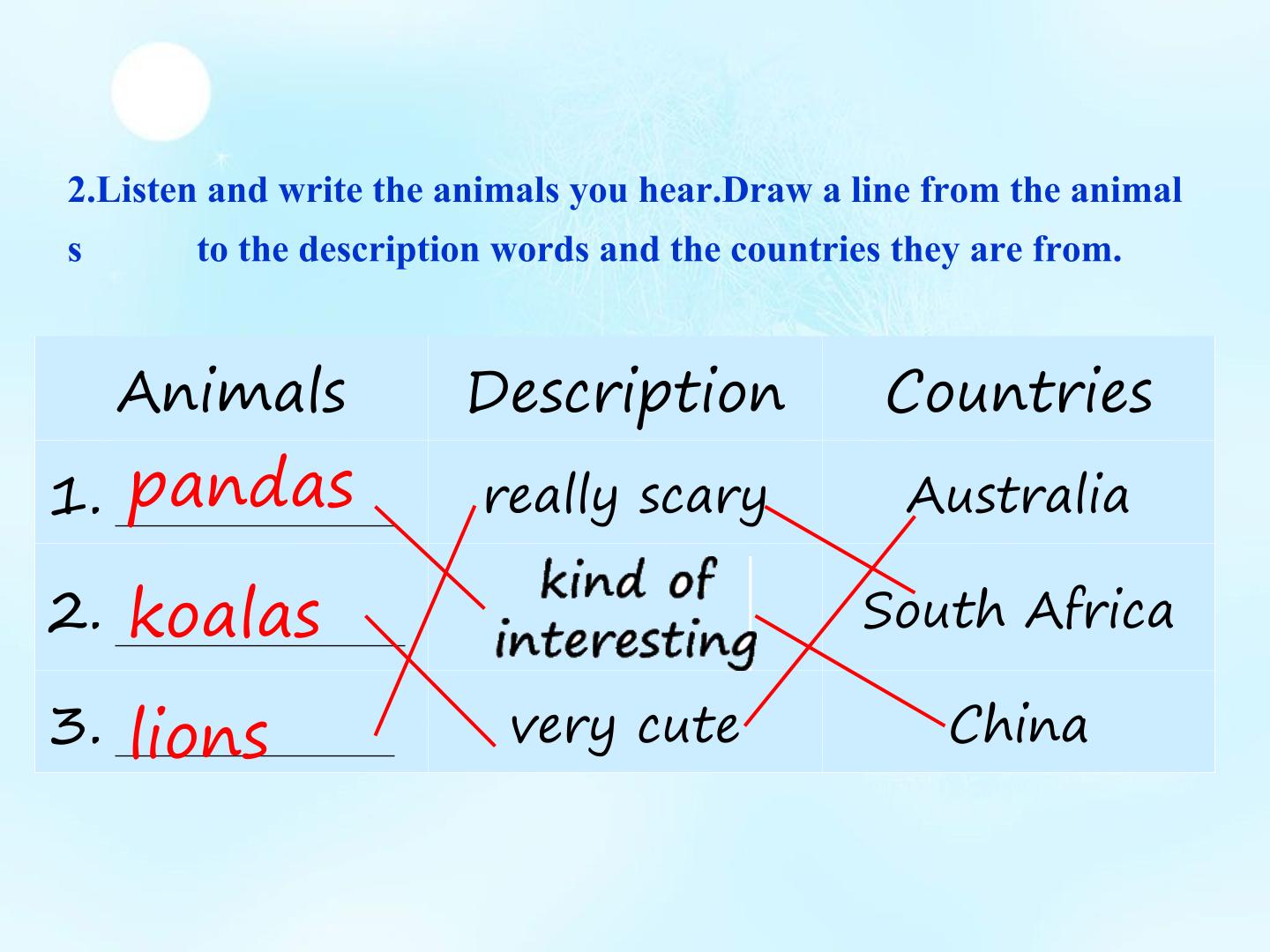 2.Listen and write the animals you hear.Draw a line from the animal s to the description words and the countries they are from.

| Animals | Description | Countries |
|---|---|---|
| 1. pandas | really scary | Australia |
| 2. koalas | kind of interesting | South Africa |
| 3. lions | very cute | China |